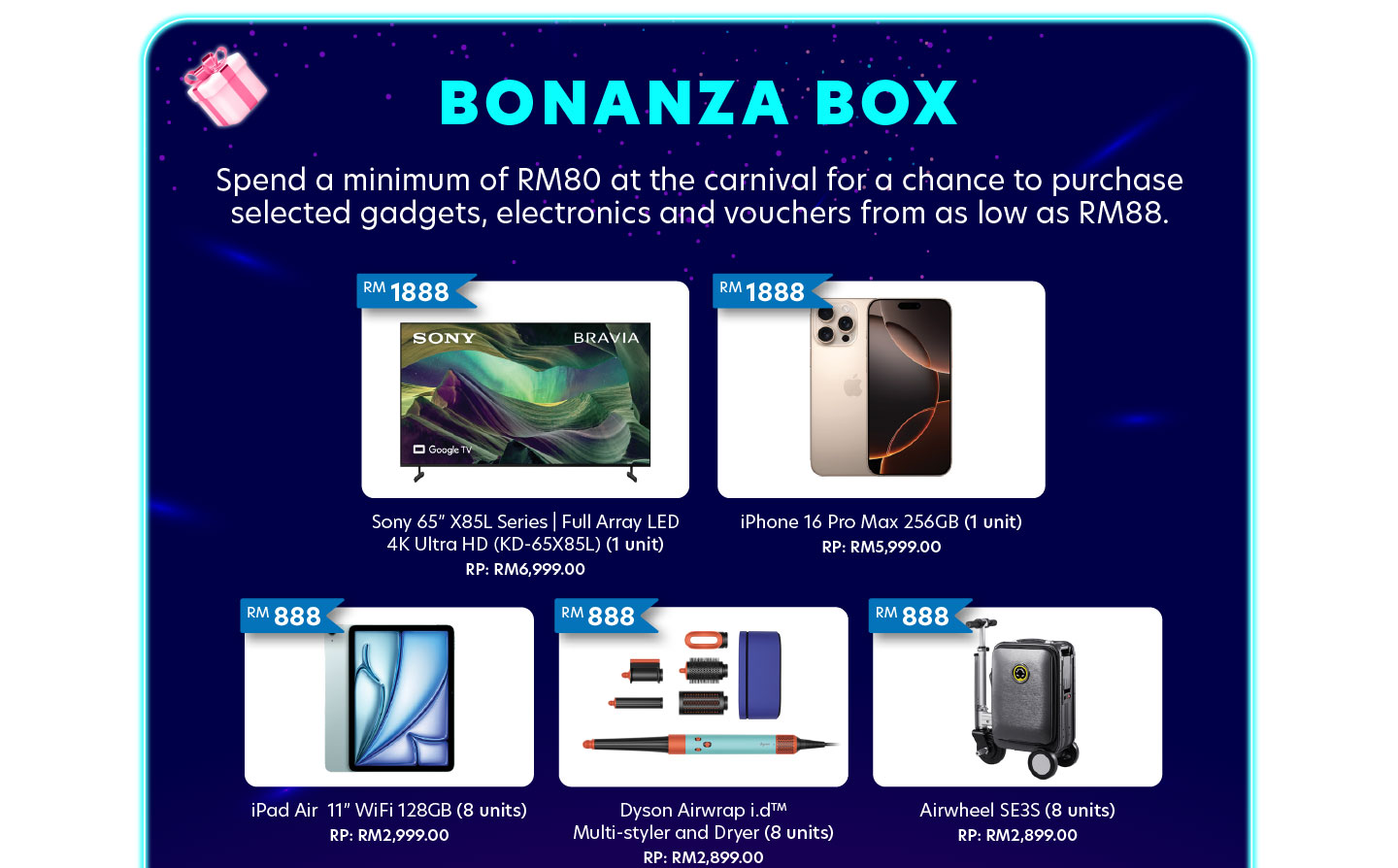 BONANZA BOX

Spend a minimum of RM80 at the carnival for a chance to purchase selected gadgets, electronics and vouchers from as low as RM88.

RM 1888

SONY BRAVIA

Google TV

Sony 65" X85L Series | Full Array LED 4K Ultra HD (KD-65X85L) (1 unit)
RP: RM6,999.00

RM 1888

iPhone 16 Pro Max 256GB (1 unit)
RP: RM5,999.00

RM 888

iPad Air 11" WiFi 128GB (8 units)
RP: RM2,999.00

RM 888

Dyson Airwrap i.d™ Multi-styler and Dryer (8 units)
RP: RM2,899.00

RM 888

Airwheel SE3S (8 units)
RP: RM2,899.00